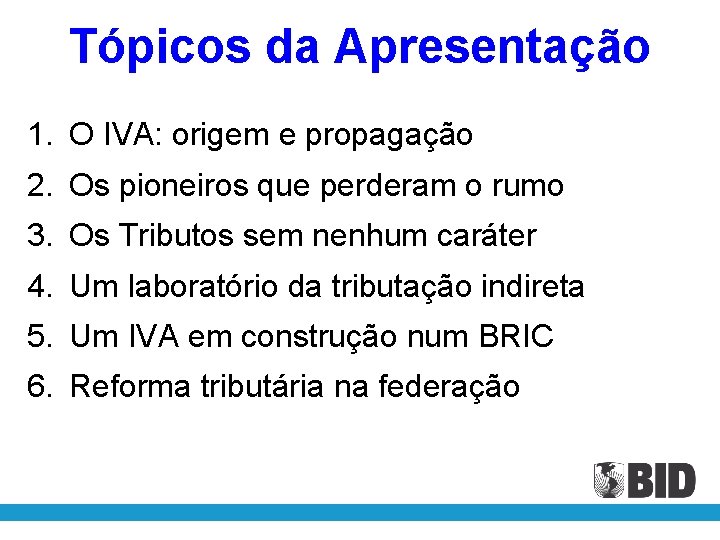 Tópicos da Apresentação

1. O IVA: origem e propagação
2. Os pioneiros que perderam o rumo
3. Os Tributos sem nenhum caráter
4. Um laboratório da tributação indireta
5. Um IVA em construção num BRIC
6. Reforma tributária na federação

BID